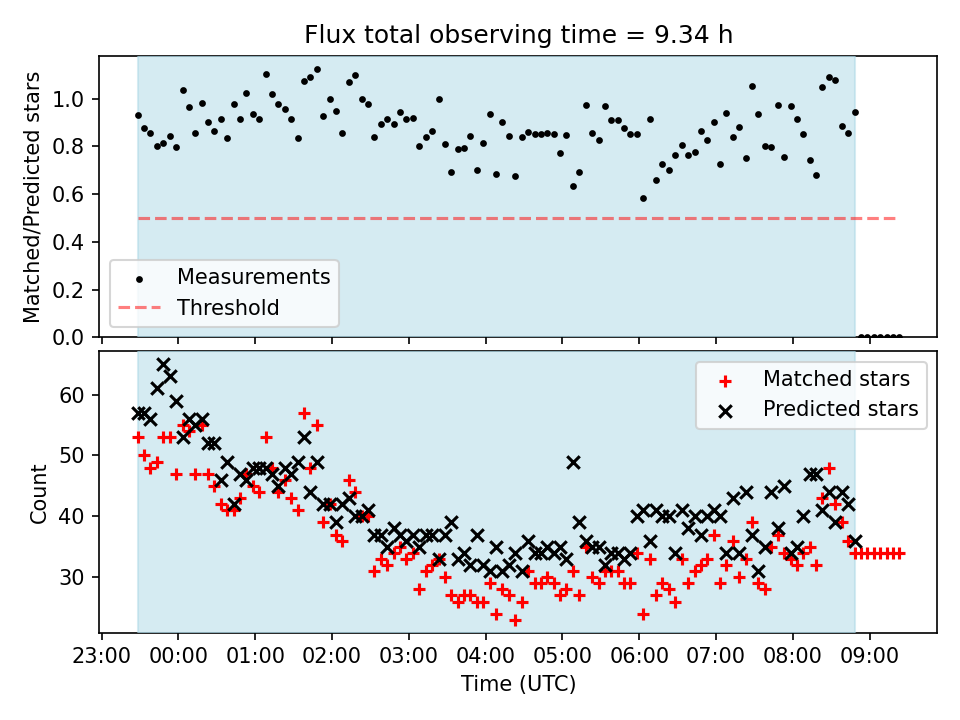 Flux total observing time = 9.34 h

Matched/Predicted stars

1.0
0.8
0.6
0.4
0.2
0.0

Measurements
Threshold

Count

60
50
40
30

Matched stars
Predicted stars

23:00 00:00 01:00 02:00 03:00 04:00 05:00 06:00 07:00 08:00 09:00
Time (UTC)